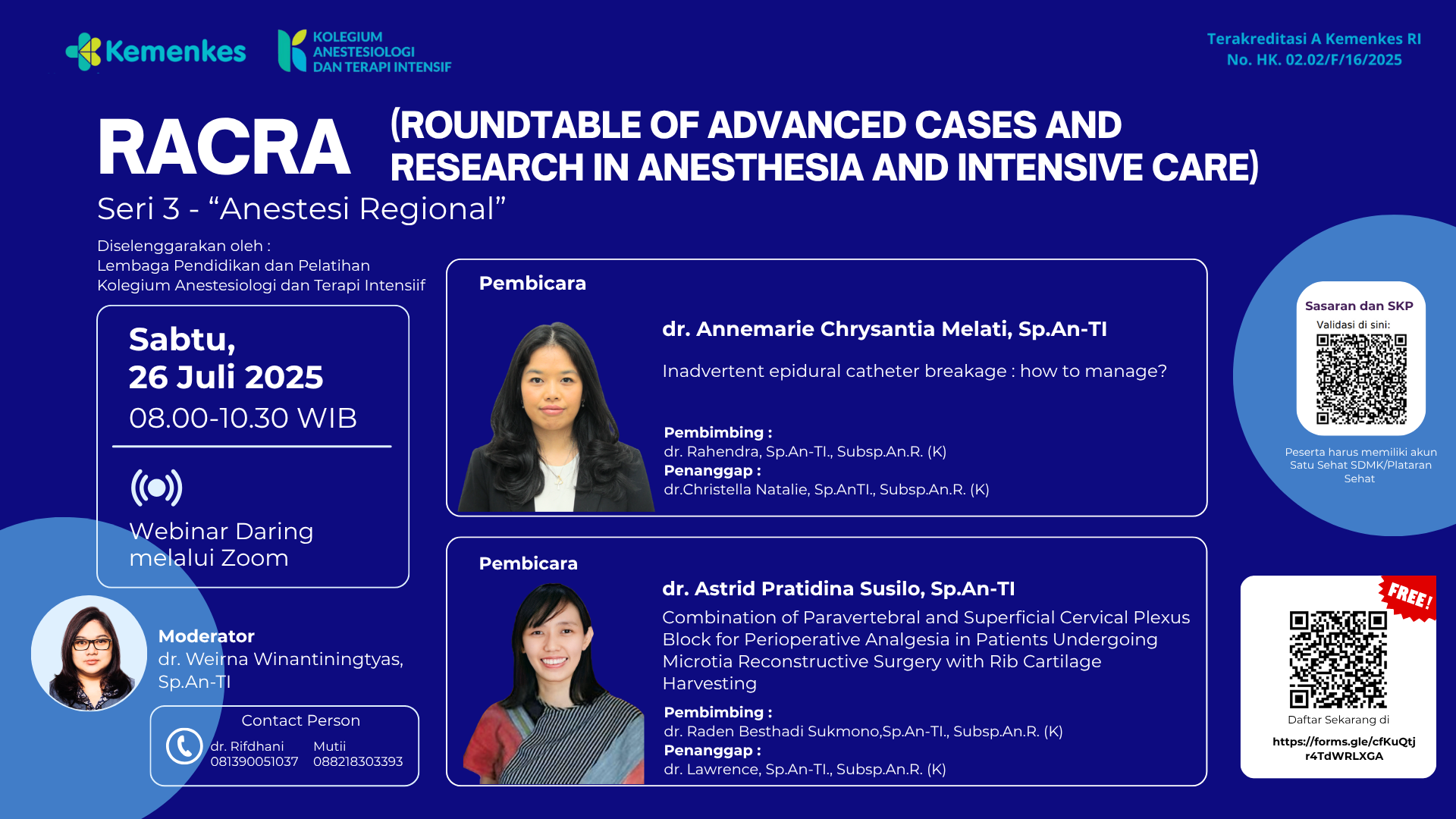 Kemenkes

KOLEGIUM ANESTESIOLOGI DAN TERAPI INTENSIF

Terakreditasi A Kemenkes RI
No. HK. 02.02/F/16/2025

RACRA (ROUNDTABLE OF ADVANCED CASES AND RESEARCH IN ANESTHESIA AND INTENSIVE CARE)

Seri 3 - “Anestesi Regional”

Diselenggarakan oleh :
Lembaga Pendidikan dan Pelatihan
Kolegium Anestesiologi dan Terapi Intensiif

Sabtu,
26 Juli 2025
08.00-10.30 WIB

Webinar Daring melalui Zoom

Moderator
dr. Weirna Winantiningtyas, Sp.An-TI

Contact Person
dr. Rifdhani
081390051037
Mutii
088218303393

Pembicara

dr. Annemarie Chrysantia Melati, Sp.An-TI

Inadvertent epidural catheter breakage : how to manage?

Pembimbing :
dr. Rahendra, Sp.An-TI., Subsp.An.R. (K)
Penanggap :
dr.Christella Natalie, Sp.AnTI., Subsp.An.R. (K)

Pembicara

dr. Astrid Pratidina Susilo, Sp.An-TI

Combination of Paravertebral and Superficial Cervical Plexus Block for Perioperative Analgesia in Patients Undergoing Microtia Reconstructive Surgery with Rib Cartilage Harvesting

Pembimbing :
dr. Raden Besthadi Sukmono,Sp.An-TI., Subsp.An.R. (K)
Penanggap :
dr. Lawrence, Sp.An-TI., Subsp.An.R. (K)

Sasaran dan SKP
Validasi di sini:

Peserta harus memiliki akun Satu Sehat SDMK/Plataran Sehat

FREE!

Daftar Sekarang di
https://forms.gle/cfKuQtjr4TdWRLXGA